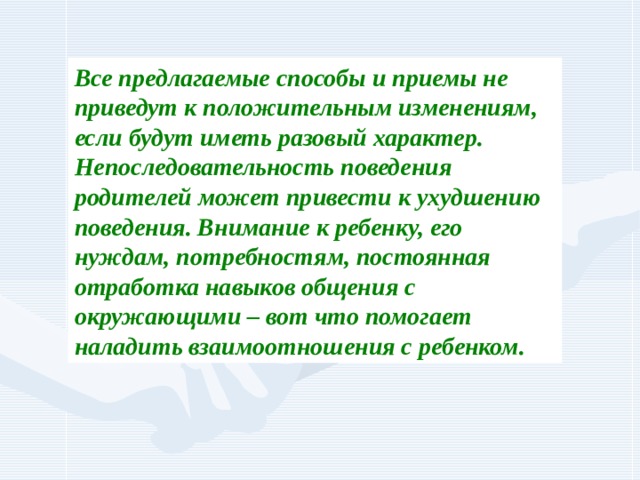 Все предлагаемые способы и приемы не приведут к положительным изменениям, если будут иметь разовый характер. Непоследовательность поведения родителей может привести к ухудшению поведения. Внимание к ребенку, его нуждам, потребностям, постоянная отработка навыков общения с окружающими – вот что помогает наладить взаимоотношения с ребенком.